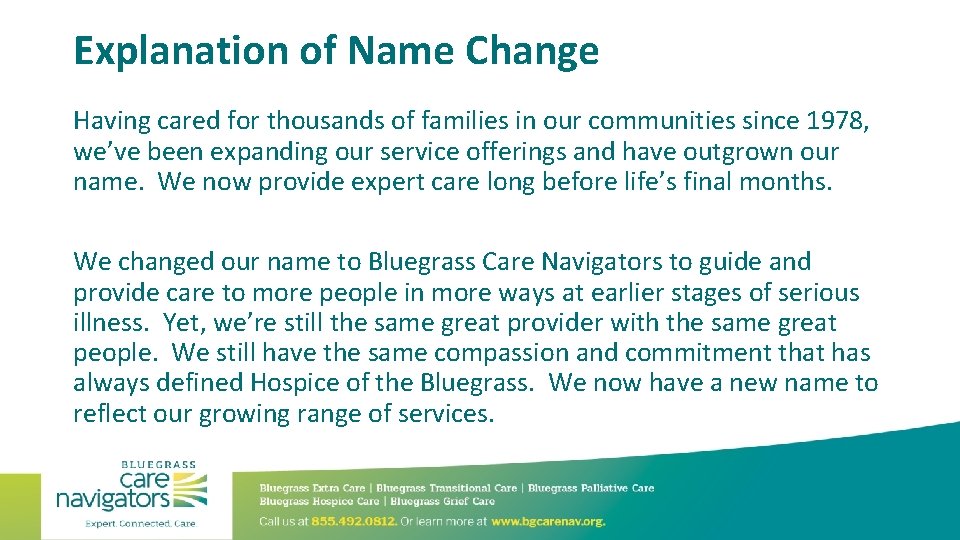 Explanation of Name Change

Having cared for thousands of families in our communities since 1978, we've been expanding our service offerings and have outgrown our name. We now provide expert care long before life's final months.

We changed our name to Bluegrass Care Navigators to guide and provide care to more people in more ways at earlier stages of serious illness. Yet, we're still the same great provider with the same great people. We still have the same compassion and commitment that has always defined Hospice of the Bluegrass. We now have a new name to reflect our growing range of services.

BLUEGRASS care navigators
Expert. Connected. Care.

Bluegrass Extra Care | Bluegrass Transitional Care | Bluegrass Palliative Care
Bluegrass Hospice Care | Bluegrass Grief Care
Call us at 855.492.0812. Or learn more at www.bgcarenav.org.